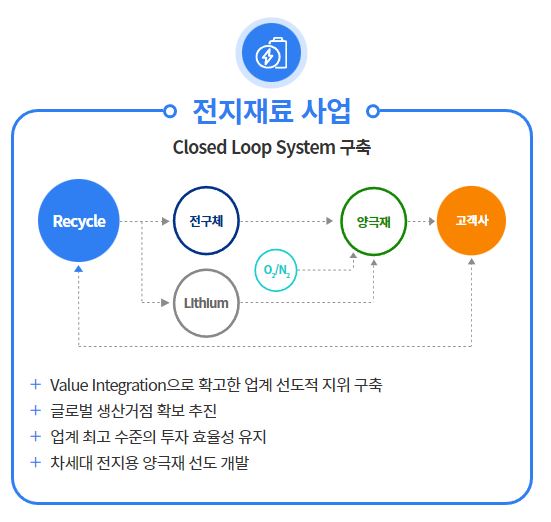 전지재료 사업

Closed Loop System 구축

Recycle

전구체

양극재

고객사

$O_2/N_2$

Lithium

+ Value Integration으로 확고한 업계 선도적 지위 구축
+ 글로벌 생산거점 확보 추진
+ 업계 최고 수준의 투자 효율성 유지
+ 차세대 전지용 양극재 선도 개발